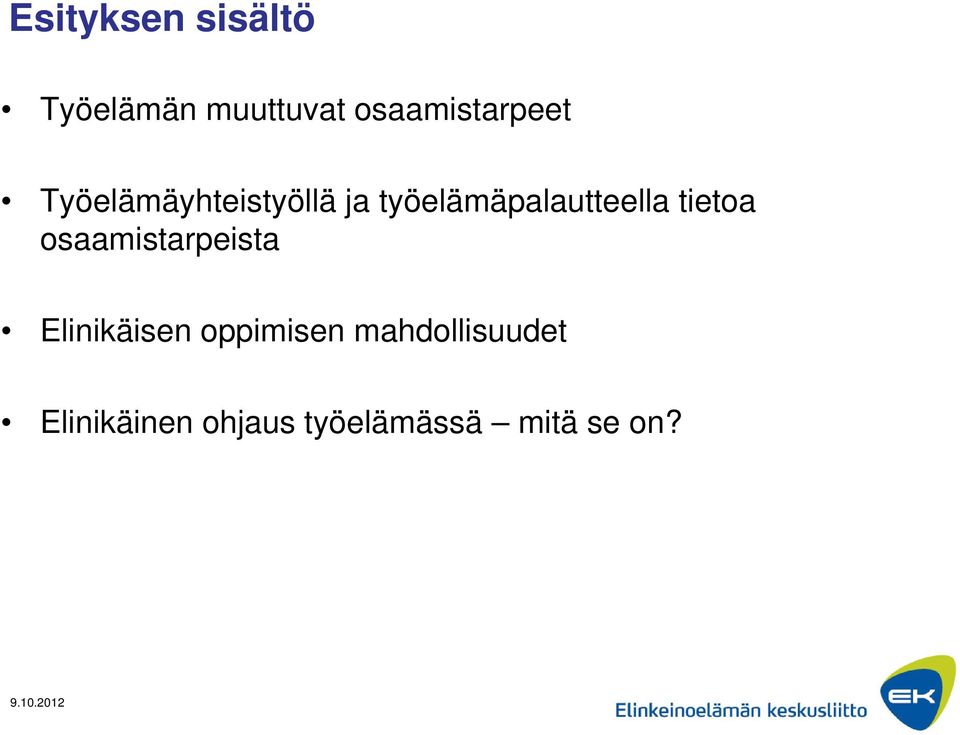 Esityksen sisältö

• Työelämän muuttuvat osaamistarpeet

• Työelämäyhteistyöllä ja työelämäpalautteella tietoa osaamistarpeista

• Elinikäisen oppimisen mahdollisuudet

• Elinikäinen ohjaus työelämässä – mitä se on?

9.10.2012

Elinkeinoelämän keskusliitto

EK